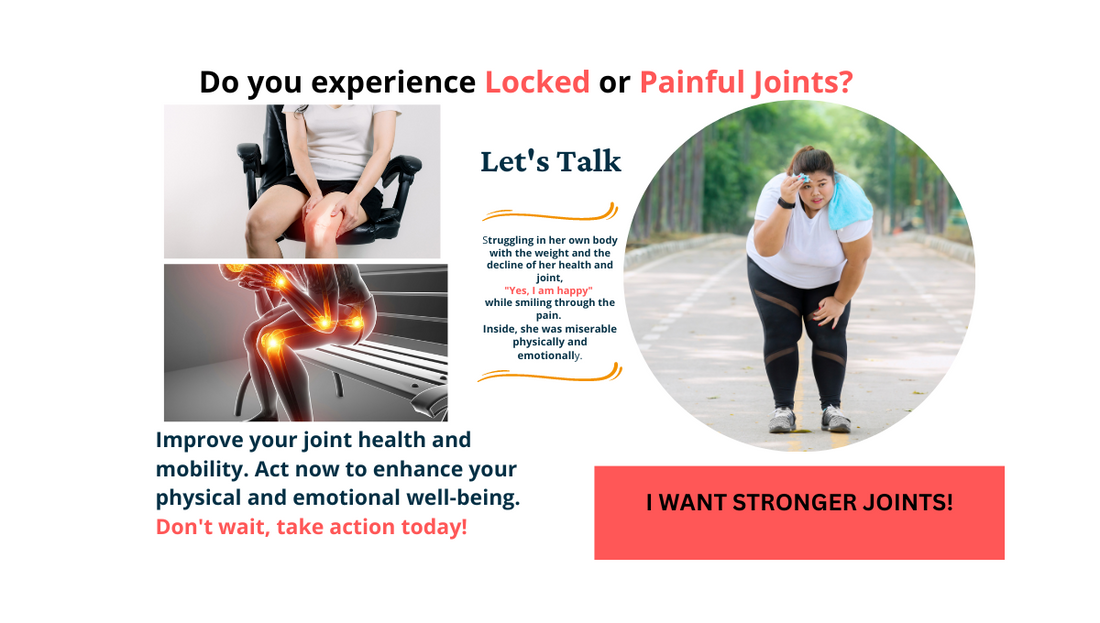 Do you experience Locked or Painful Joints?

Let's Talk

Struggling in her own body with the weight and the decline of her health and joint,
"Yes, I am happy"
while smiling through the pain.
Inside, she was miserable physically and emotionally.

Improve your joint health and mobility. Act now to enhance your physical and emotional well-being.
Don't wait, take action today!

I WANT STRONGER JOINTS!